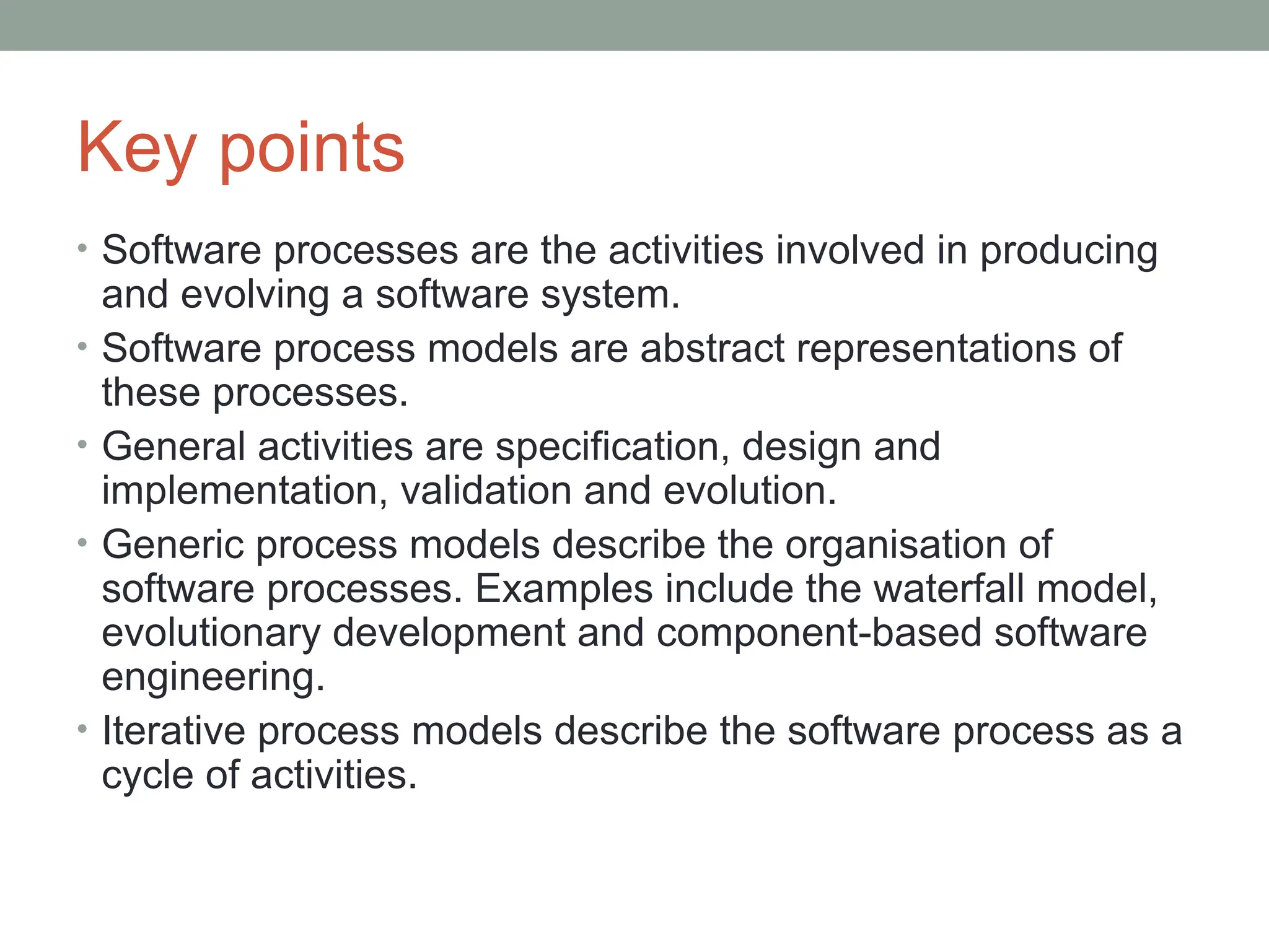 Key points

• Software processes are the activities involved in producing and evolving a software system.
• Software process models are abstract representations of these processes.
• General activities are specification, design and implementation, validation and evolution.
• Generic process models describe the organisation of software processes. Examples include the waterfall model, evolutionary development and component-based software engineering.
• Iterative process models describe the software process as a cycle of activities.